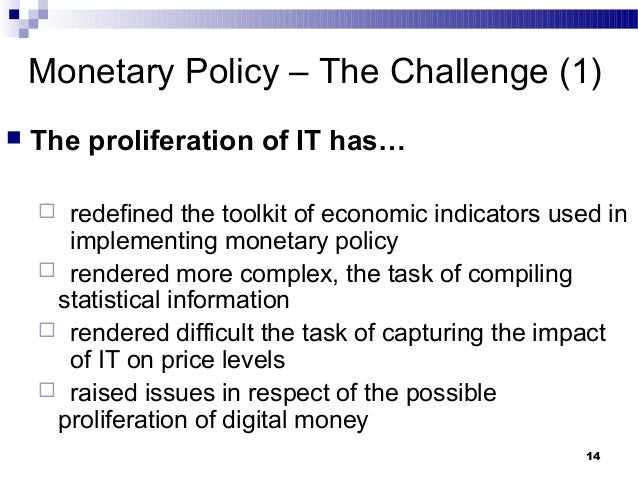 Monetary Policy – The Challenge (1)

The proliferation of IT has…

redefined the toolkit of economic indicators used in implementing monetary policy

rendered more complex, the task of compiling statistical information

rendered difficult the task of capturing the impact of IT on price levels

raised issues in respect of the possible proliferation of digital money

14